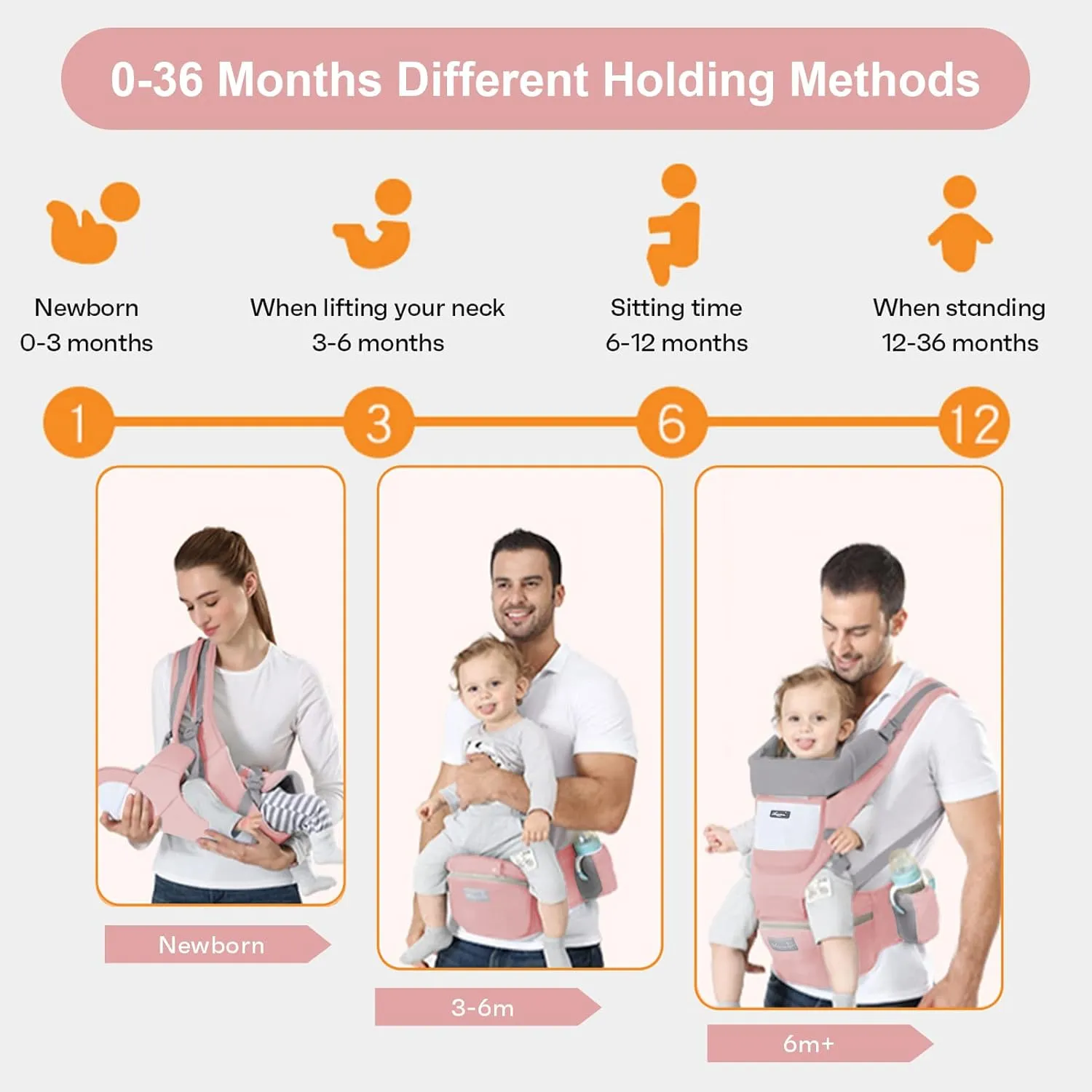 0-36 Months Different Holding Methods

Newborn
0-3 months

When lifting your neck
3-6 months

Sitting time
6-12 months

When standing
12-36 months

1

3

6

12

Newborn

3-6m

6m+